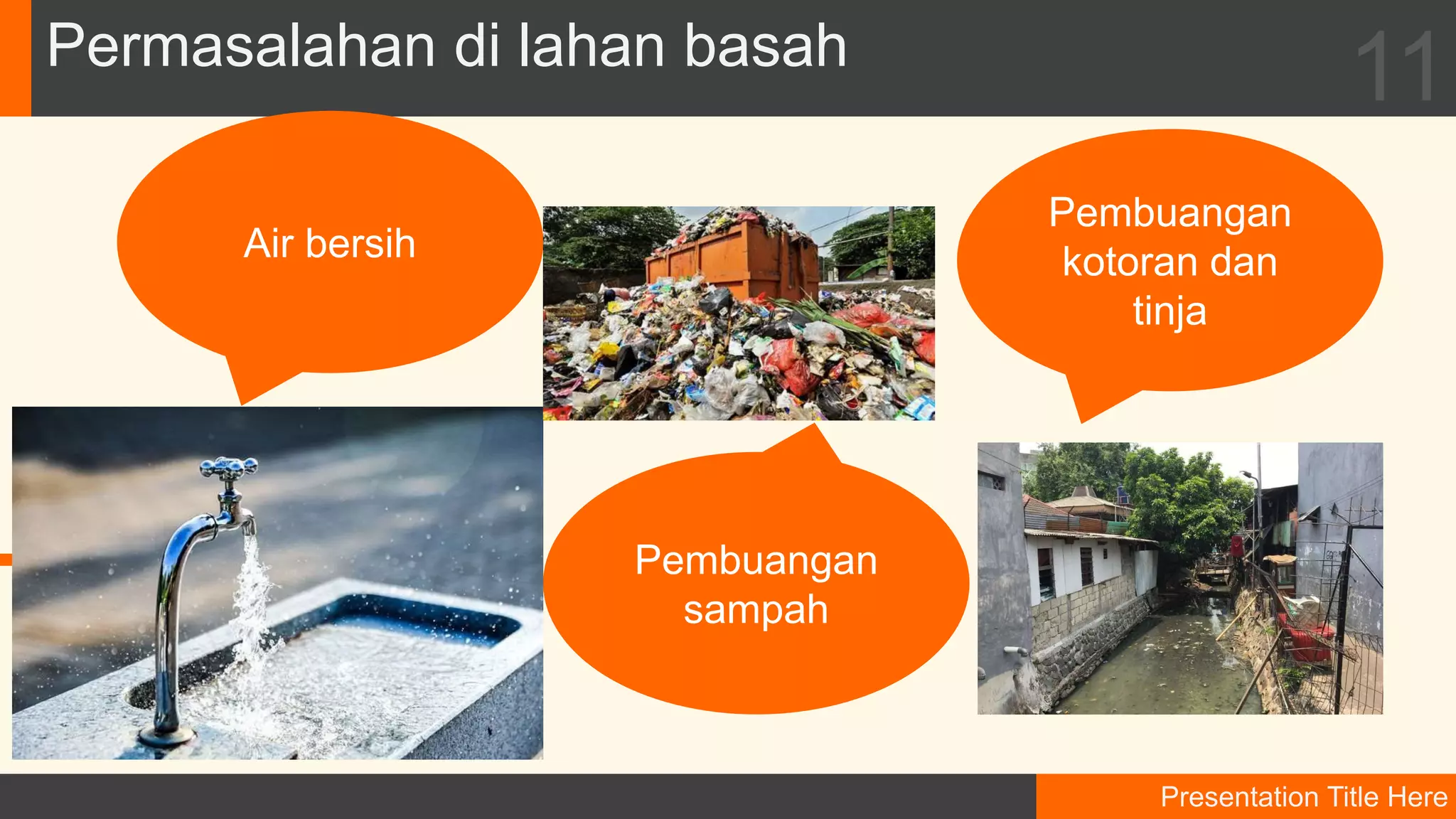 Permasalahan di lahan basah

11

Air bersih

Pembuangan kotoran dan tinja

Pembuangan sampah

Presentation Title Here